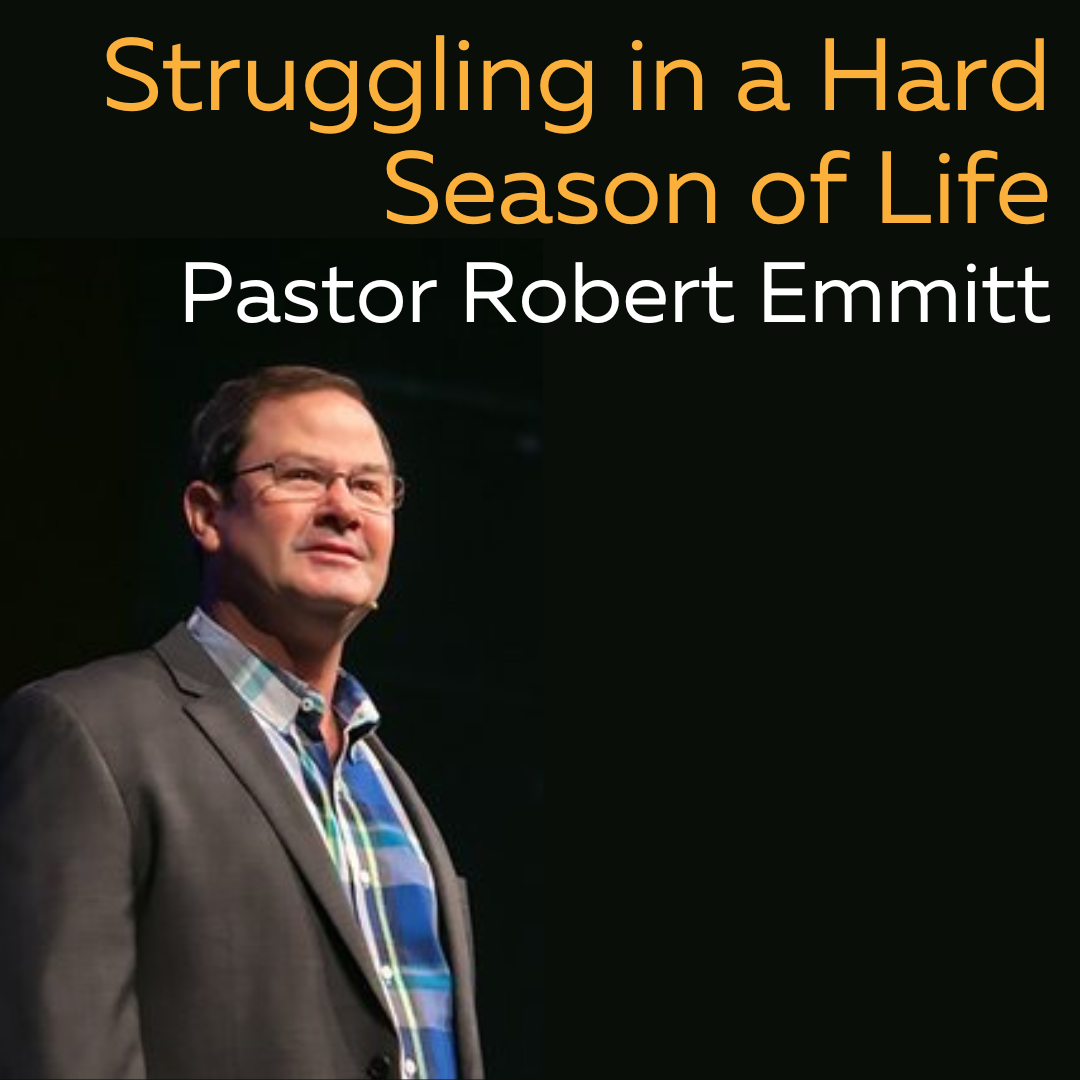 Struggling in a Hard Season of Life

Pastor Robert Emmitt